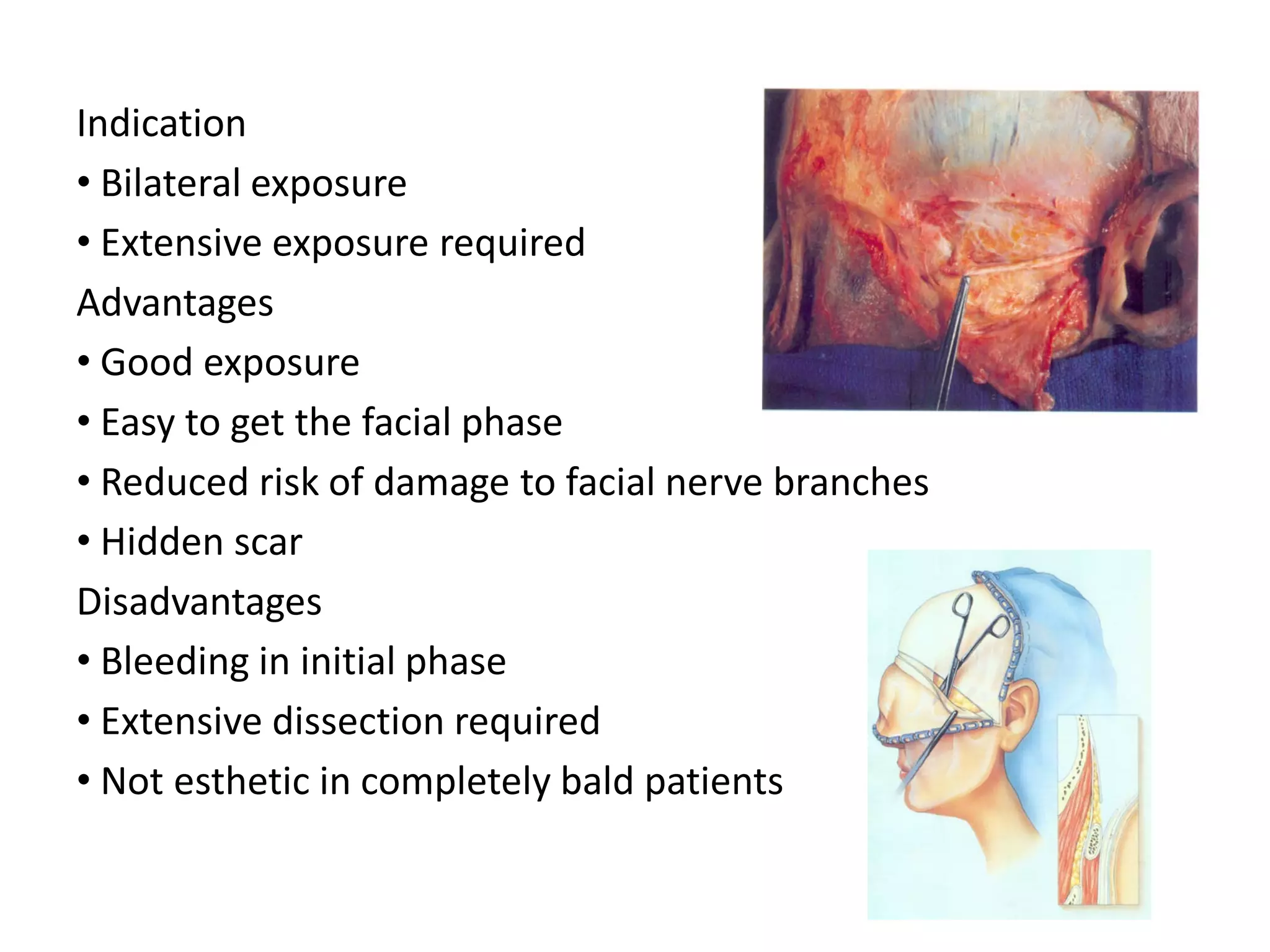 Indication

• Bilateral exposure

• Extensive exposure required

Advantages

• Good exposure

• Easy to get the facial phase

• Reduced risk of damage to facial nerve branches

• Hidden scar

Disadvantages

• Bleeding in initial phase

• Extensive dissection required

• Not esthetic in completely bald patients